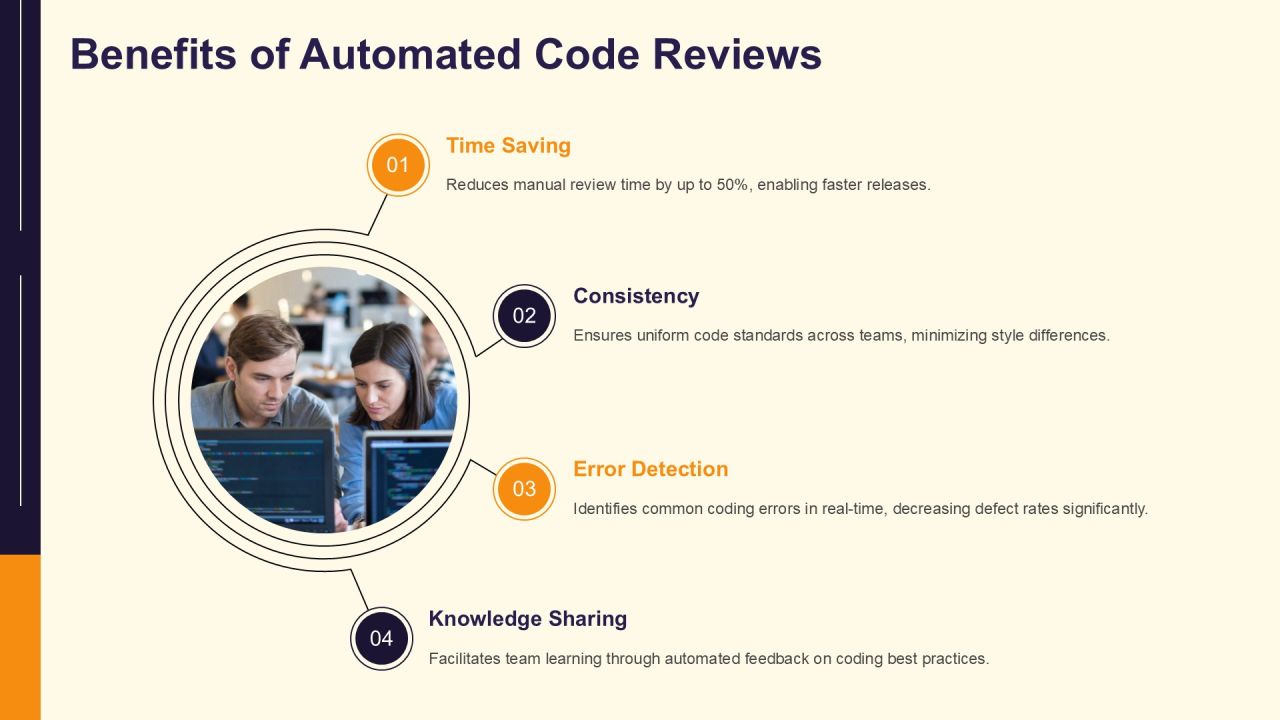 Benefits of Automated Code Reviews

01

Time Saving

Reduces manual review time by up to 50%, enabling faster releases.

02

Consistency

Ensures uniform code standards across teams, minimizing style differences.

03

Error Detection

Identifies common coding errors in real-time, decreasing defect rates significantly.

04

Knowledge Sharing

Facilitates team learning through automated feedback on coding best practices.